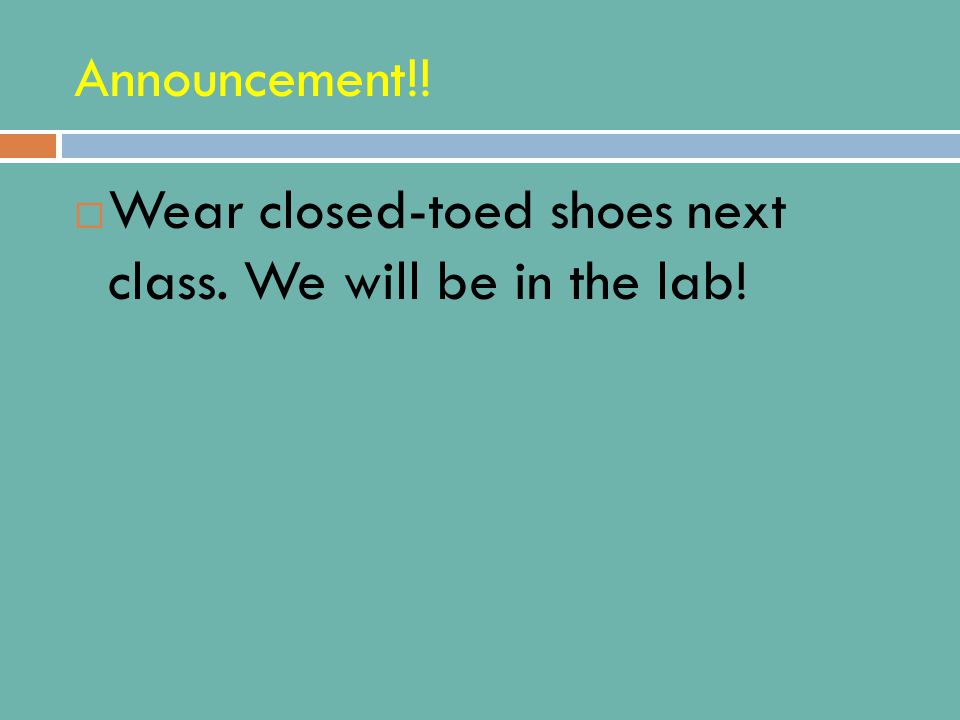 Announcement!!

Wear closed-toed shoes next class. We will be in the lab!